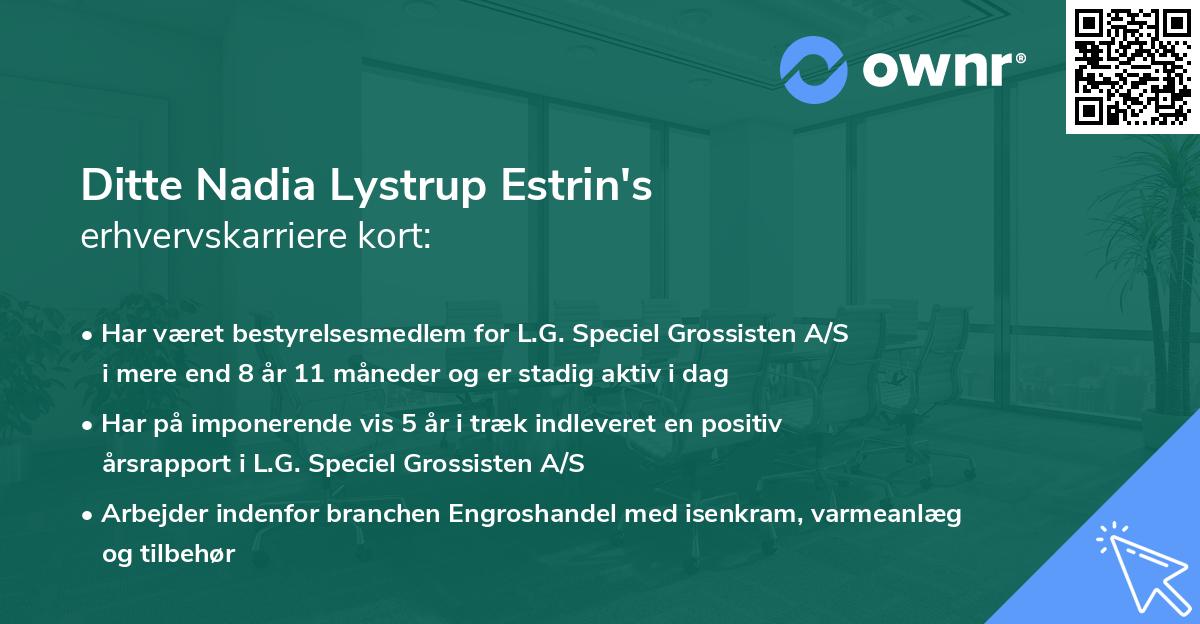 ownr®

Ditte Nadia Lystrup Estrin's
erhvervskarriere kort:

• Har været bestyrelsesmedlem for L.G. Speciel Grossisten A/S i mere end 8 år 11 måneder og er stadig aktiv i dag

• Har på imponerende vis 5 år i træk indleveret en positiv årsrapport i L.G. Speciel Grossisten A/S

• Arbejder indenfor branchen Engroshandel med isenkram, varmeanlæg og tilbehør